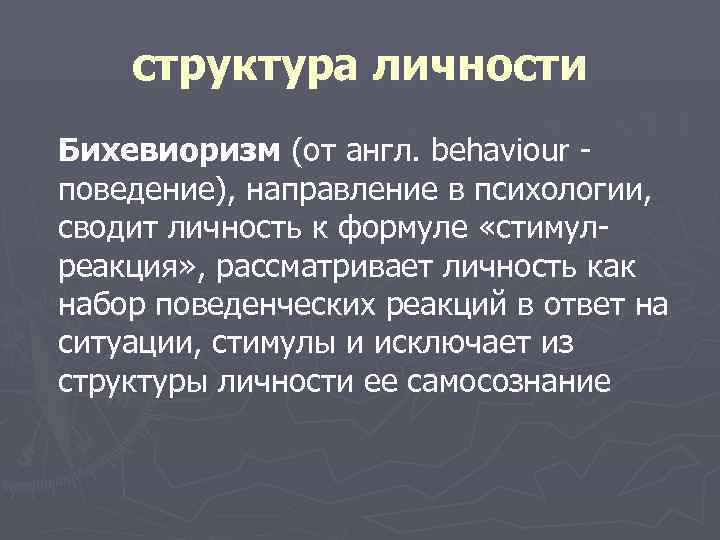 структура личности

Бихевиоризм (от англ. behaviour - поведение), направление в психологии, сводит личность к формуле «стимул-реакция», рассматривает личность как набор поведенческих реакций в ответ на ситуации, стимулы и исключает из структуры личности ее самосознание